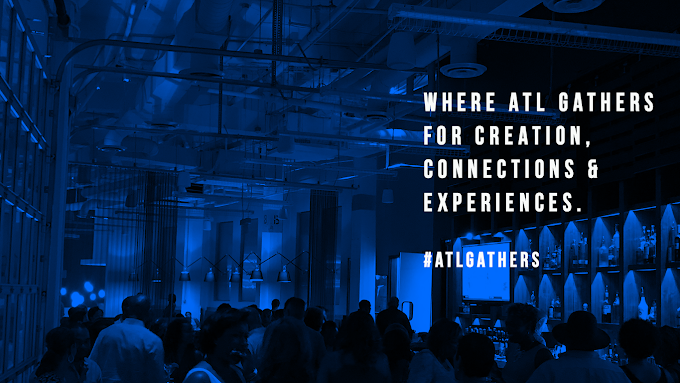 WHERE ATL GATHERS FOR CREATION, CONNECTIONS & EXPERIENCES.

#ATLGATHERS